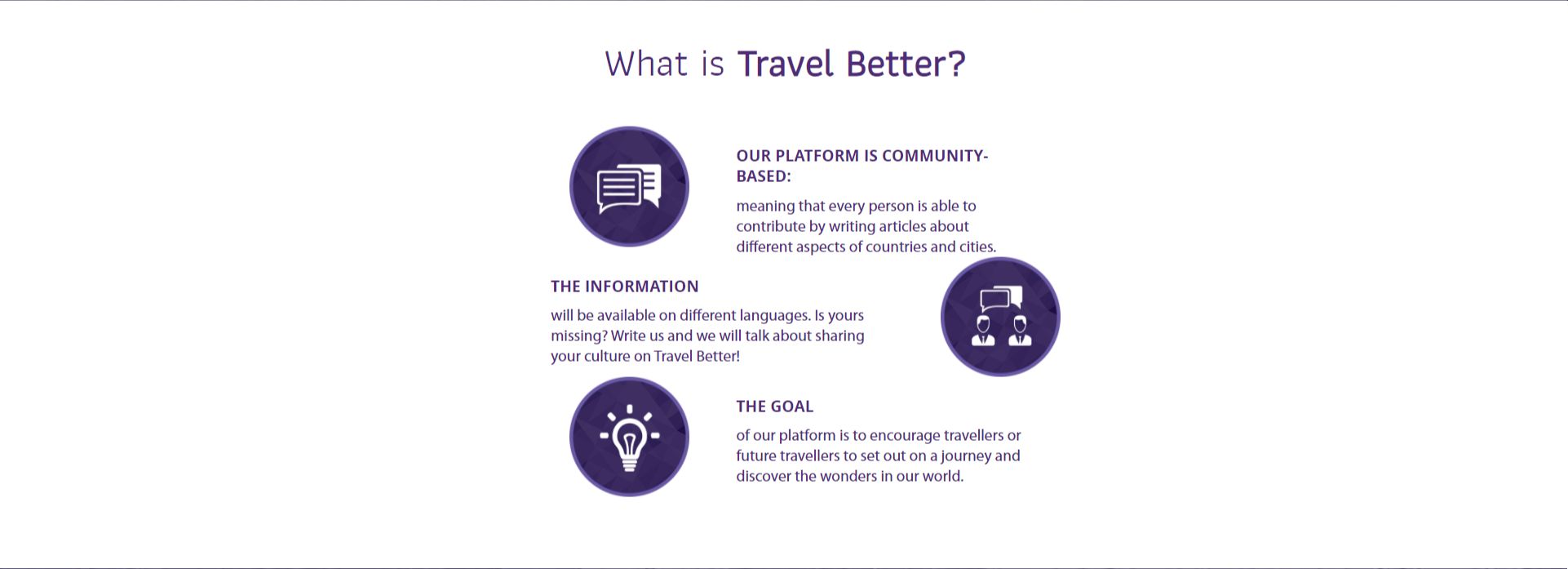 What is Travel Better?

OUR PLATFORM IS COMMUNITY-BASED:

meaning that every person is able to contribute by writing articles about different aspects of countries and cities.

THE INFORMATION

will be available on different languages. Is yours missing? Write us and we will talk about sharing your culture on Travel Better!

THE GOAL

of our platform is to encourage travellers or future travellers to set out on a journey and discover the wonders in our world.